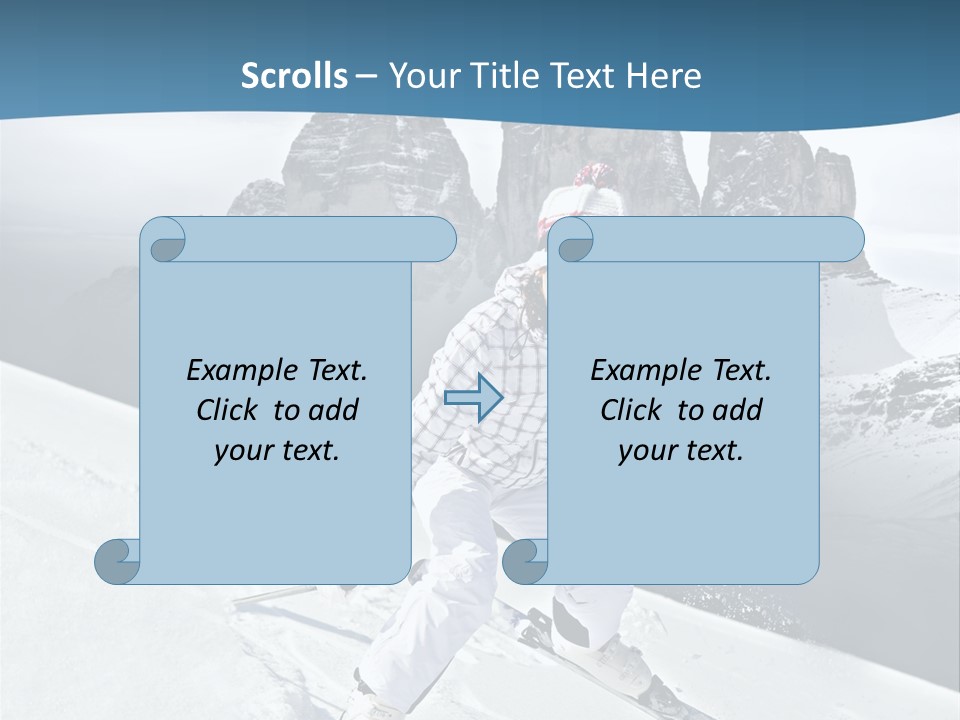 Scrolls – Your Title Text Here

Example Text. Click to add your text.

Example Text. Click to add your text.